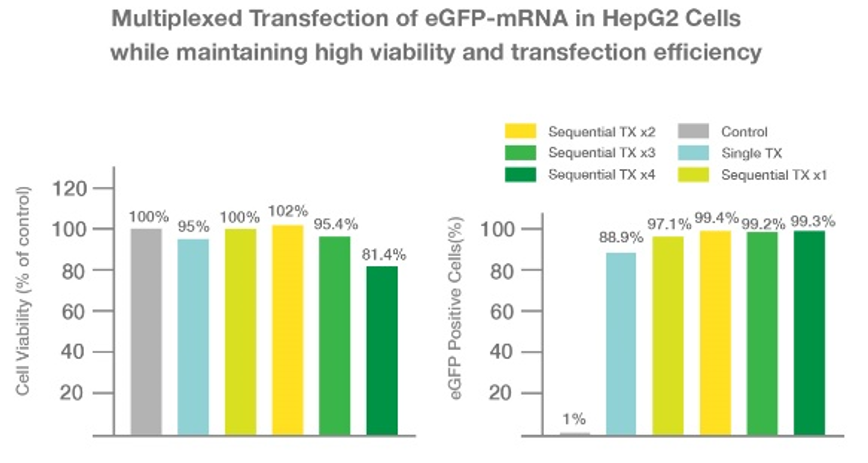 Multiplexed Transfection of eGFP-mRNA in HepG2 Cells
while maintaining high viability and transfection efficiency

Sequential TX x2
Sequential TX x3
Sequential TX x4
Control
Single TX
Sequential TX x1

Cell Viability (% of control)
120
100
80
60
40
20
100%
95%
100%
102%
95.4%
81.4%

eGFP Positive Cells(%)
100
80
60
40
20
1%
88.9%
97.1%
99.4%
99.2%
99.3%